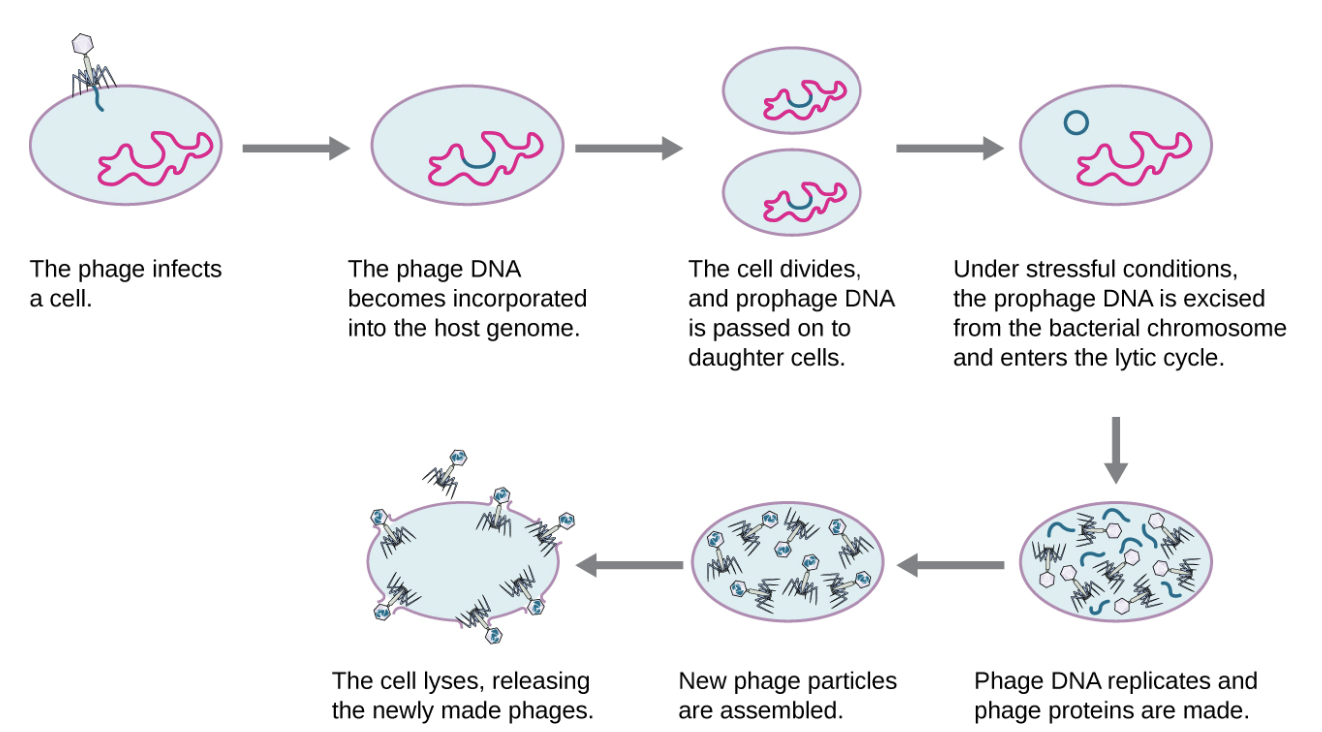 The phage infects a cell.

The phage DNA becomes incorporated into the host genome.

The cell divides, and prophage DNA is passed on to daughter cells.

Under stressful conditions, the prophage DNA is excised from the bacterial chromosome and enters the lytic cycle.

Phage DNA replicates and phage proteins are made.

New phage particles are assembled.

The cell lyses, releasing the newly made phages.